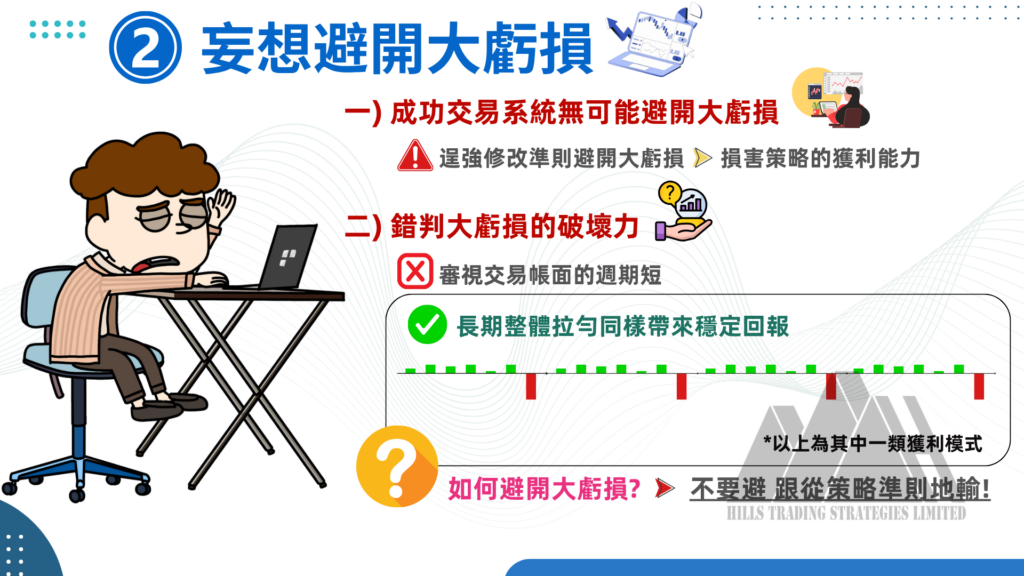 ② 妄想避開大虧損

一) 成功交易系統無可能避開大虧損

逞強修改準則避開大虧損 損害策略的獲利能力

二) 錯判大虧損的破壞力

審視交易帳面的週期短

長期整體拉勻同樣帶來穩定回報

*以上為其中一類獲利模式

如何避開大虧損? 不要避 跟從策略準則地輸!

HILLS TRADING STRATEGIES LIMITED